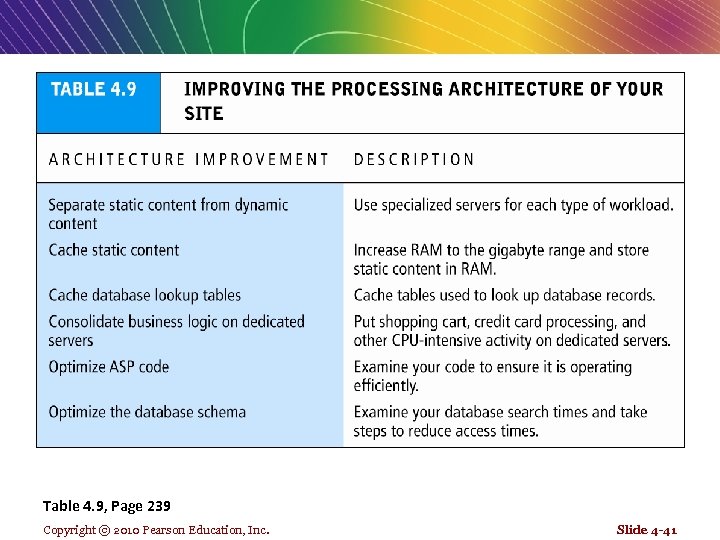 TABLE 4.9 IMPROVING THE PROCESSING ARCHITECTURE OF YOUR SITE

| ARCHITECTURE IMPROVEMENT | DESCRIPTION |
|---|---|
| Separate static content from dynamic content | Use specialized servers for each type of workload. |
| Cache static content | Increase RAM to the gigabyte range and store static content in RAM. |
| Cache database lookup tables | Cache tables used to look up database records. |
| Consolidate business logic on dedicated servers | Put shopping cart, credit card processing, and other CPU-intensive activity on dedicated servers. |
| Optimize ASP code | Examine your code to ensure it is operating efficiently. |
| Optimize the database schema | Examine your database search times and take steps to reduce access times. |

Table 4.9, Page 239

Copyright © 2010 Pearson Education, Inc.

Slide 4-41